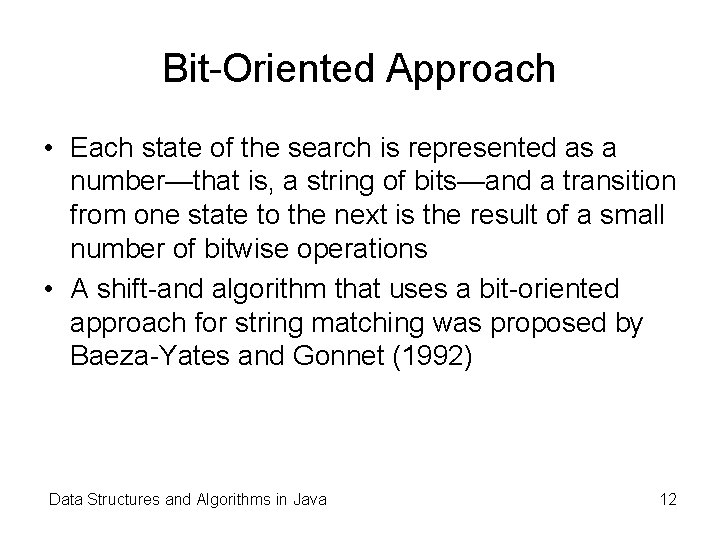 Bit-Oriented Approach

• Each state of the search is represented as a number—that is, a string of bits—and a transition from one state to the next is the result of a small number of bitwise operations

• A shift-and algorithm that uses a bit-oriented approach for string matching was proposed by Baeza-Yates and Gonnet (1992)

Data Structures and Algorithms in Java

12